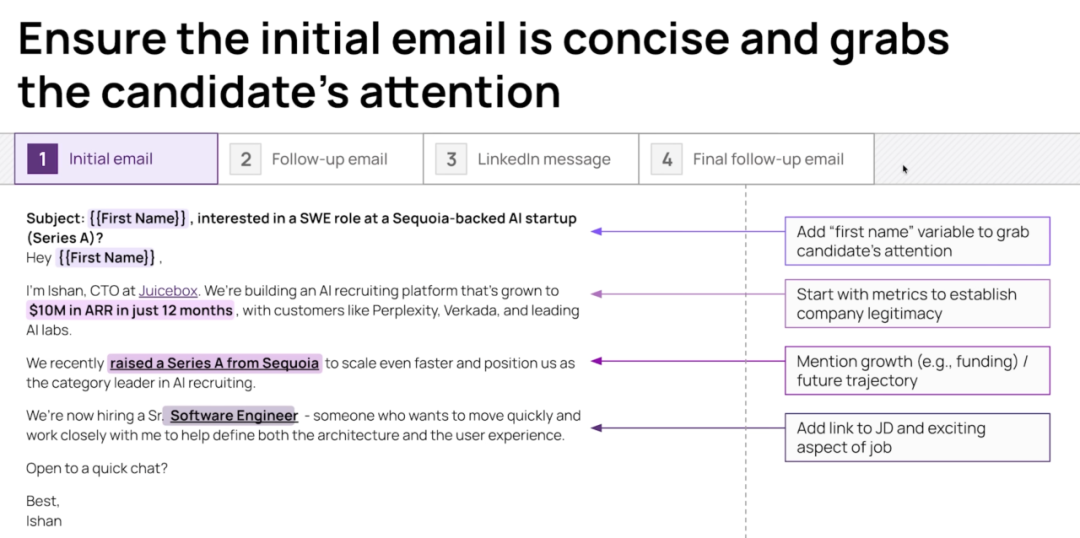 Ensure the initial email is concise and grabs the candidate's attention

1 Initial email
2 Follow-up email
3 LinkedIn message
4 Final follow-up email

Subject: {{First Name}} , interested in a SWE role at a Sequoia-backed AI startup (Series A)?
Hey {{First Name}} ,

I'm Ishan, CTO at Juicebox. We're building an AI recruiting platform that's grown to $10M in ARR in just 12 months , with customers like Perplexity, Verkada, and leading AI labs.

We recently raised a Series A from Sequoia to scale even faster and position us as the category leader in AI recruiting.

We're now hiring a Sr. Software Engineer - someone who wants to move quickly and work closely with me to help define both the architecture and the user experience.

Open to a quick chat?

Best,
Ishan

Add "first name" variable to grab candidate's attention

Start with metrics to establish company legitimacy

Mention growth (e.g., funding) / future trajectory

Add link to JD and exciting aspect of job